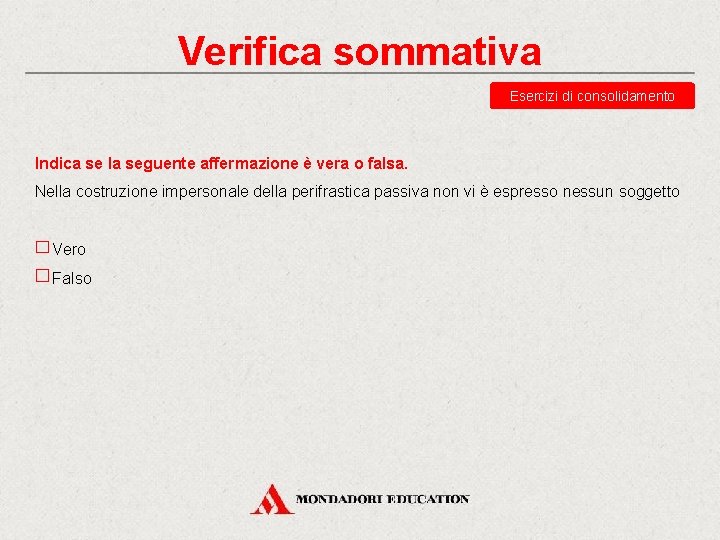 Verifica sommativa

Esercizi di consolidamento

Indica se la seguente affermazione è vera o falsa.

Nella costruzione impersonale della perifrastica passiva non vi è espresso nessun soggetto

☐ Vero
☐ Falso

MONDADORI EDUCATION